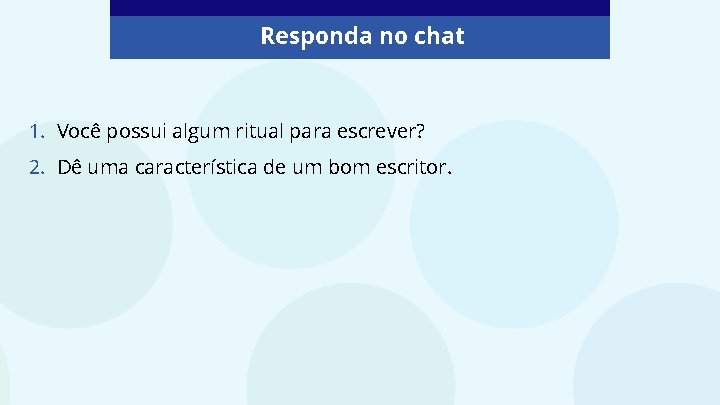 Responda no chat

1. Você possui algum ritual para escrever?
2. Dê uma característica de um bom escritor.